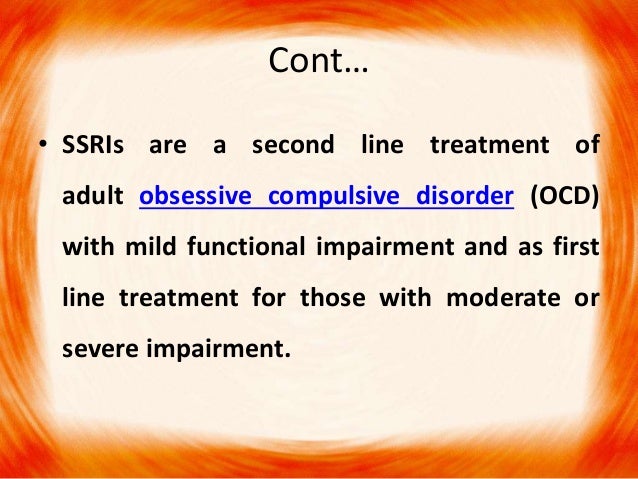 Cont…

• SSRIs are a second line treatment of adult obsessive compulsive disorder (OCD) with mild functional impairment and as first line treatment for those with moderate or severe impairment.